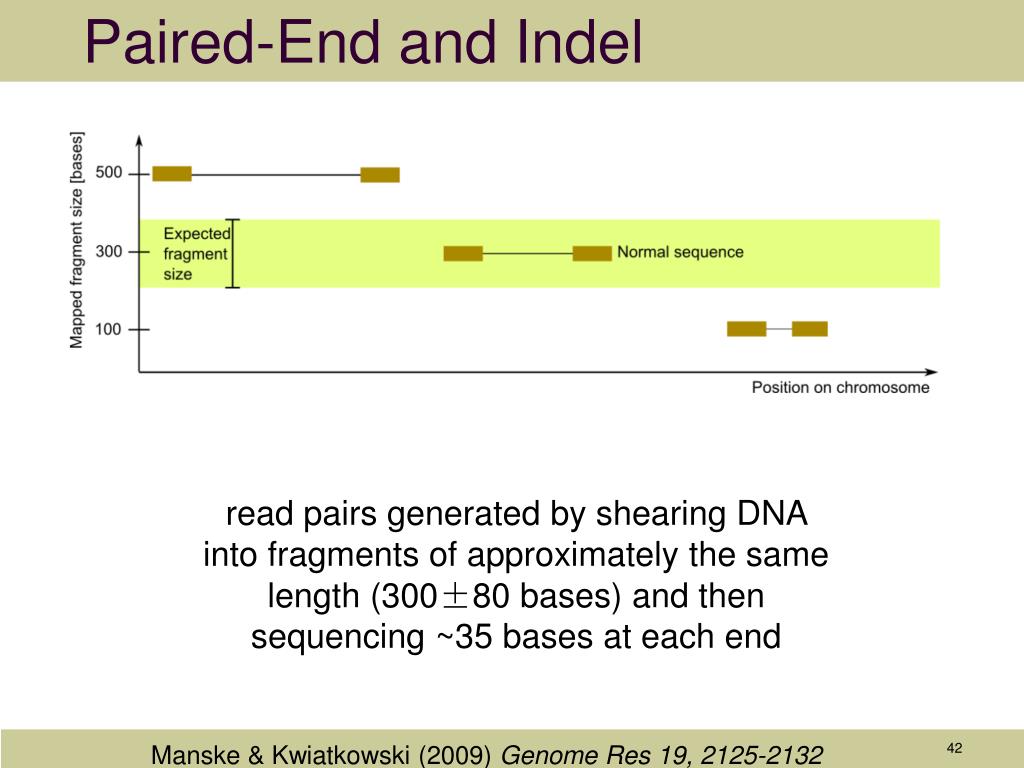 Paired-End and Indel

Mapped fragment size [bases]

500

300

100

Expected fragment size

Normal sequence

Position on chromosome

read pairs generated by shearing DNA into fragments of approximately the same length (300±80 bases) and then sequencing ~35 bases at each end

Manske & Kwiatkowski (2009) Genome Res 19, 2125-2132

42